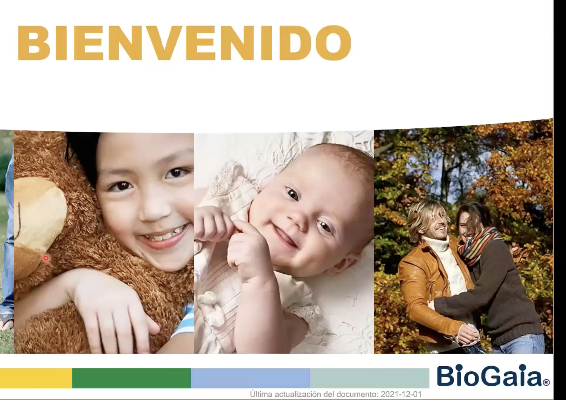 BIENVENIDO

BioGaia®

Última actualización del documento: 2021-12-01